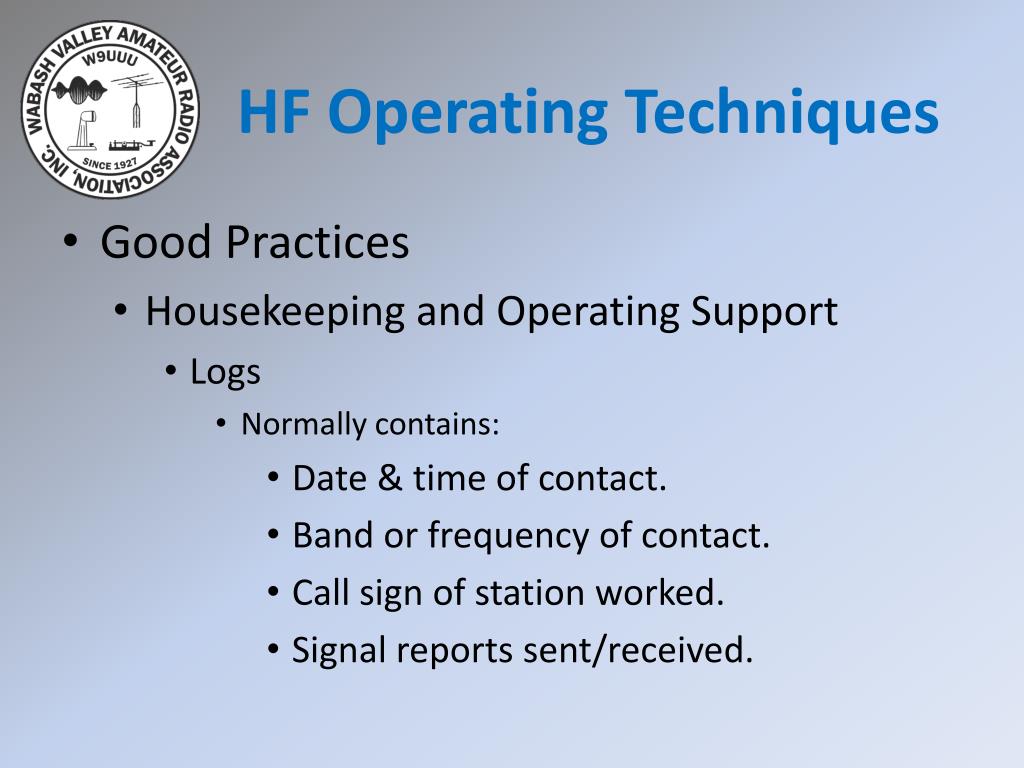 WABASH VALLEY AMATEUR RADIO ASSOCIATION, INC.
W9UUU
SINCE 1927

HF Operating Techniques

• Good Practices
• Housekeeping and Operating Support
• Logs
• Normally contains:
• Date & time of contact.
• Band or frequency of contact.
• Call sign of station worked.
• Signal reports sent/received.